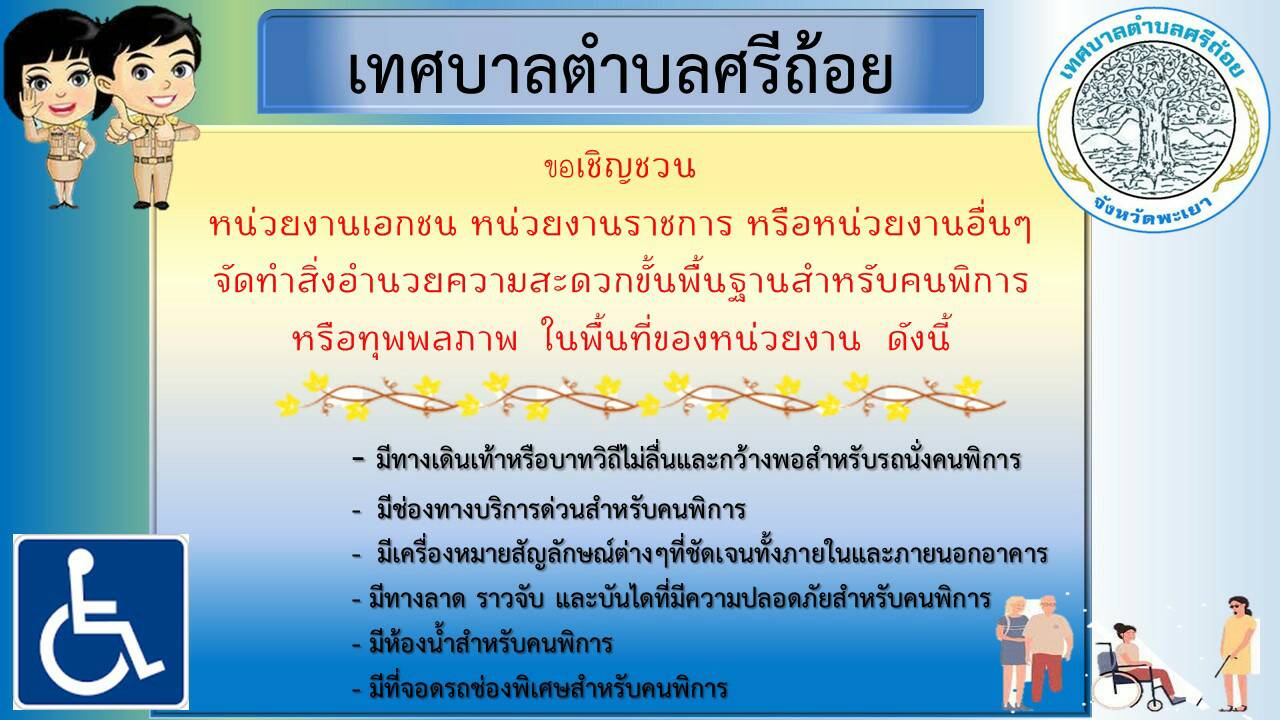 เทศบาลตำบลศรีถ้อย

เทศบาลตำบลศรีถ้อย
จังหวัดพะเยา

ขอเชิญชวน
หน่วยงานเอกชน หน่วยงานราชการ หรือหน่วยงานอื่นๆ
จัดทำสิ่งอำนวยความสะดวกขั้นพื้นฐานสำหรับคนพิการ
หรือทุพพลภาพ ในพื้นที่ของหน่วยงาน ดังนี้

- มีทางเดินเท้าหรือบาทวิถีไม่ลื่นและกว้างพอสำหรับรถนั่งคนพิการ
- มีช่องทางบริการด่วนสำหรับคนพิการ
- มีเครื่องหมายสัญลักษณ์ต่างๆที่ชัดเจนทั้งภายในและภายนอกอาคาร
- มีทางลาด ราวจับ และบันไดที่มีความปลอดภัยสำหรับคนพิการ
- มีห้องน้ำสำหรับคนพิการ
- มีที่จอดรถช่องพิเศษสำหรับคนพิการ